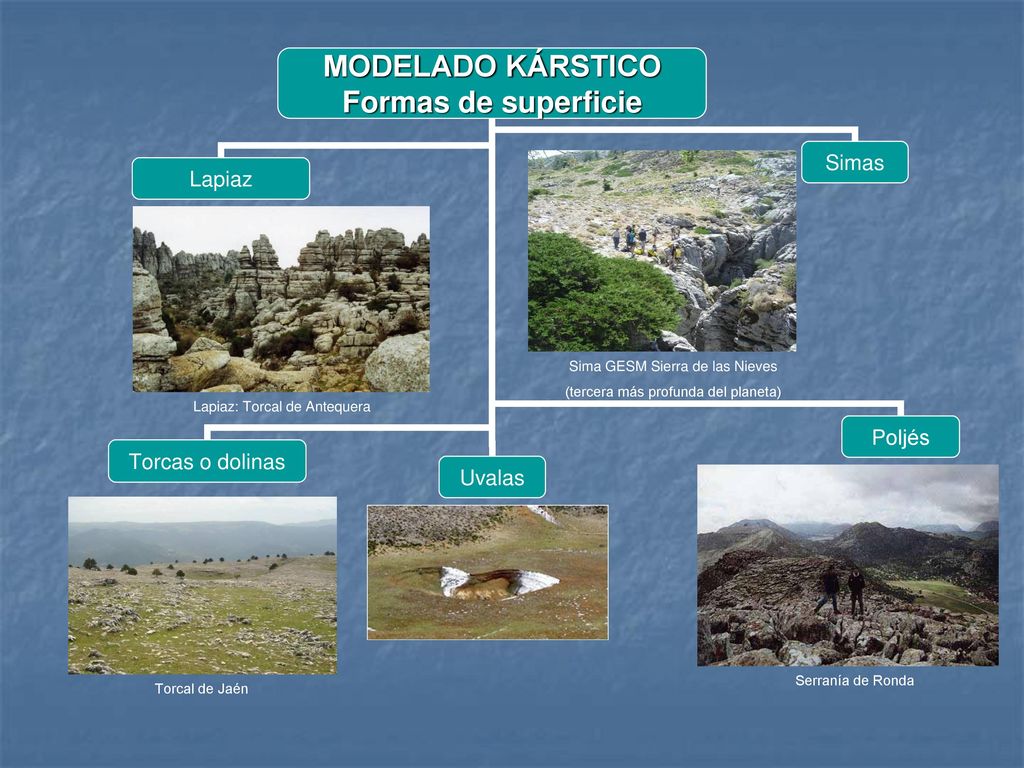 MODELADO KÁRSTICO
Formas de superficie

Lapiaz

Lapiaz: Torcal de Antequera

Simas

Sima GESM Sierra de las Nieves
(tercera más profunda del planeta)

Torcas o dolinas

Torcal de Jaén

Uvalas

Poljés

Serranía de Ronda